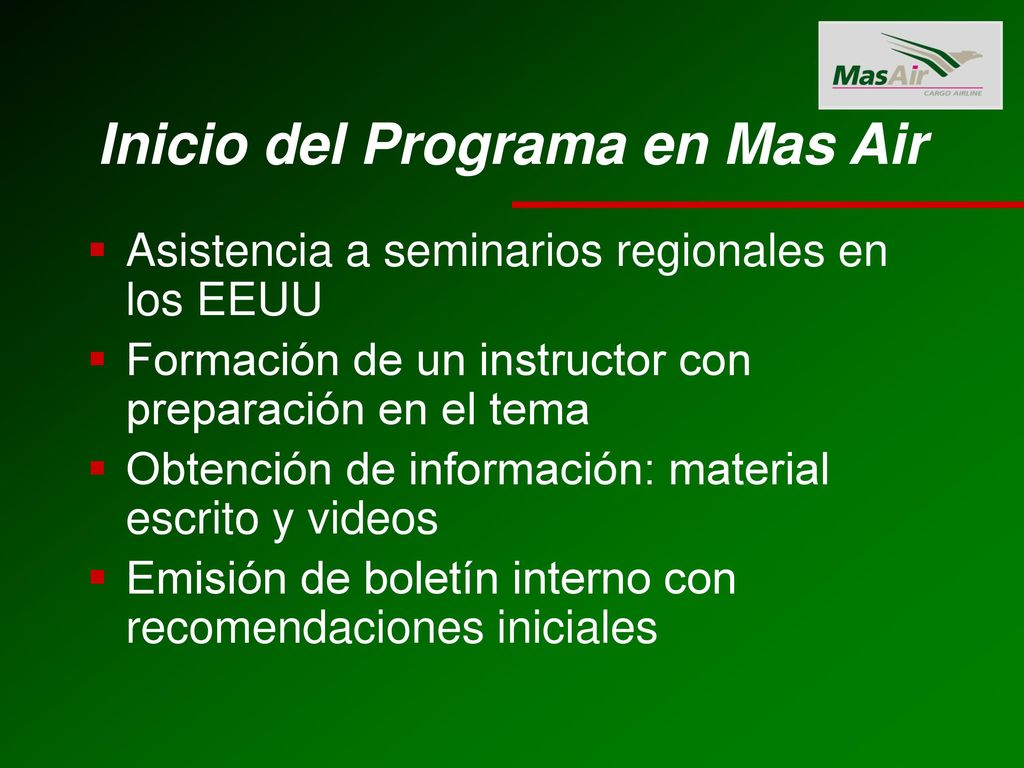 MasAir
CARGO AIRLINE

Inicio del Programa en Mas Air

- Asistencia a seminarios regionales en los EEUU
- Formación de un instructor con preparación en el tema
- Obtención de información: material escrito y videos
- Emisión de boletín interno con recomendaciones iniciales